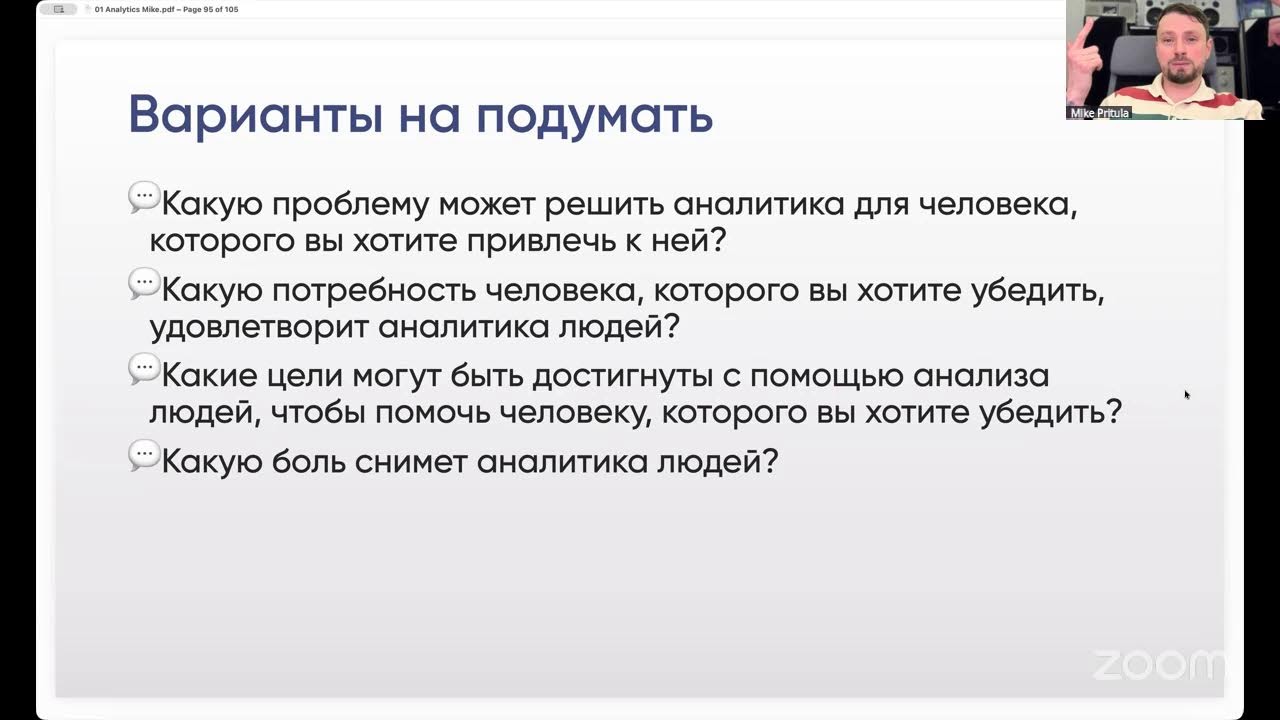 01 Analytics Mike.pdf – Page 95 of 105

Mike Pritula

Варианты на подумать

Какую проблему может решить аналитика для человека, которого вы хотите привлечь к ней?

Какую потребность человека, которого вы хотите убедить, удовлетворит аналитика людей?

Какие цели могут быть достигнуты с помощью анализа людей, чтобы помочь человеку, которого вы хотите убедить?

Какую боль снимет аналитика людей?

zoom